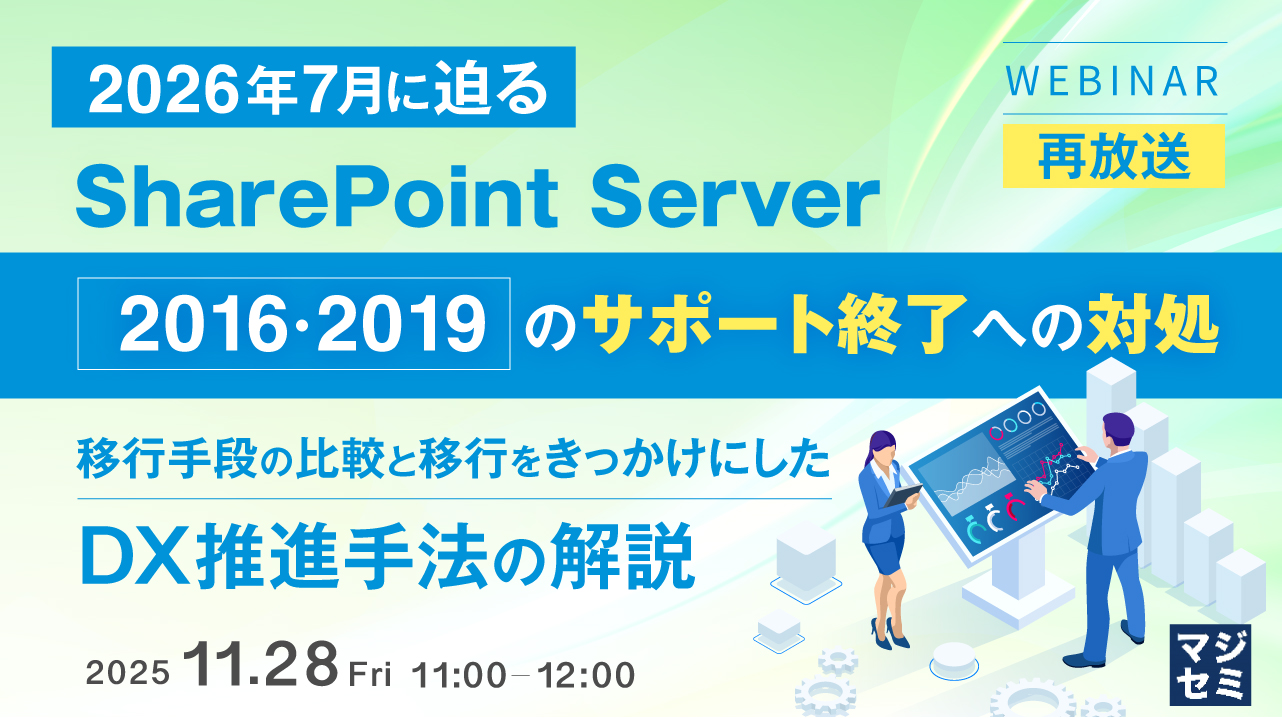 2026年7月に迫る

SharePoint Server

WEBINAR

再放送

2016·2019 のサポート終了への対処

移行手段の比較と移行をきっかけにした

DX推進手法の解説

2025 11.28 Fri 11:00－12:00

マジセミ